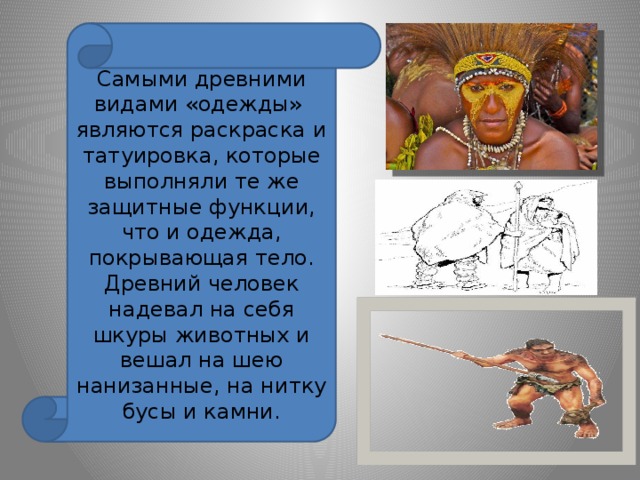 Самыми древними видами «одежды» являются раскраска и татуировка, которые выполняли те же защитные функции, что и одежда, покрывающая тело. Древний человек надевал на себя шкуры животных и вешал на шею нанизанные, на нитку бусы и камни.